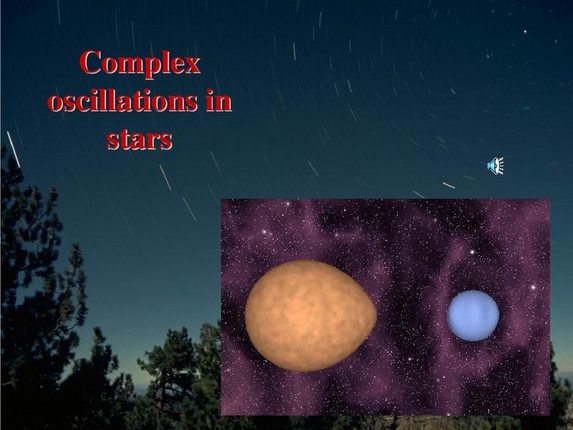 Complex oscillations in stars